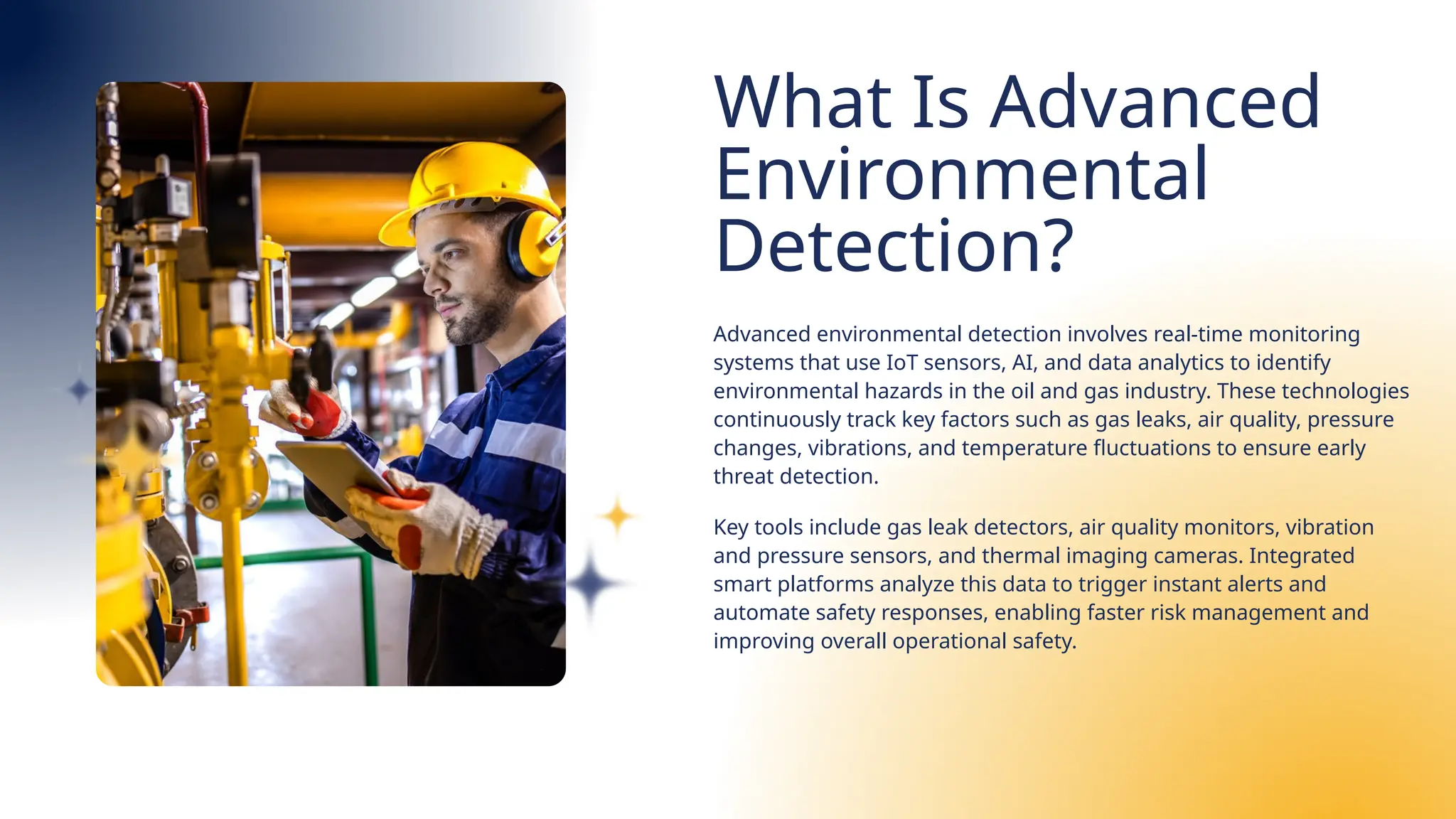 What Is Advanced Environmental Detection?

Advanced environmental detection involves real-time monitoring systems that use IoT sensors, AI, and data analytics to identify environmental hazards in the oil and gas industry. These technologies continuously track key factors such as gas leaks, air quality, pressure changes, vibrations, and temperature fluctuations to ensure early threat detection.

Key tools include gas leak detectors, air quality monitors, vibration and pressure sensors, and thermal imaging cameras. Integrated smart platforms analyze this data to trigger instant alerts and automate safety responses, enabling faster risk management and improving overall operational safety.